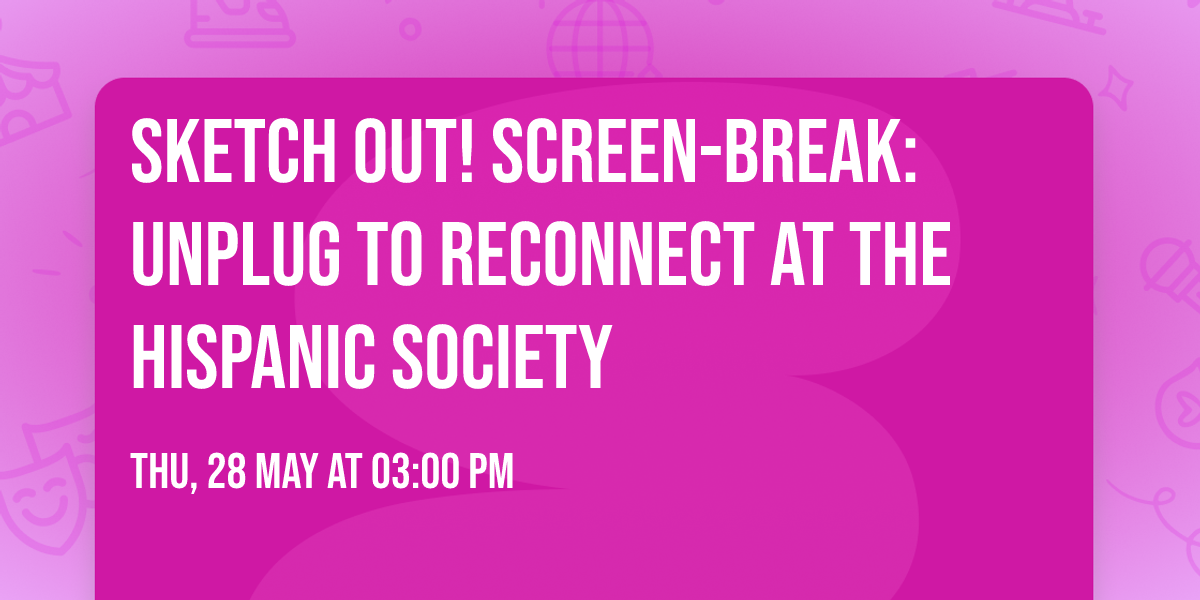 SKETCH OUT! SCREEN-BREAK: UNPLUG TO RECONNECT AT THE HISPANIC SOCIETY

THU, 28 MAY AT 03:00 PM